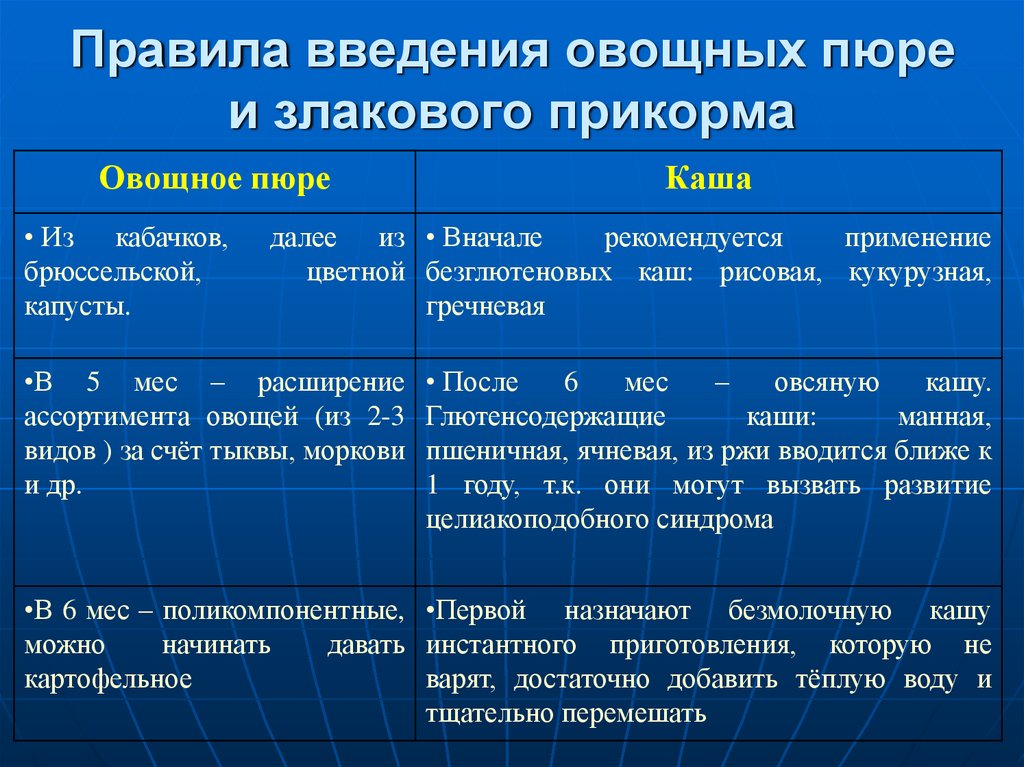 Правила введения овощных пюре и злакового прикорма

| Овощное пюре | Каша |
|---|---|
| • Из кабачков, далее из брюссельской, цветной капусты. | • Вначале рекомендуется применение безглютеновых каш: рисовая, кукурузная, гречневая |
| •В 5 мес – расширение ассортимента овощей (из 2-3 видов ) за счёт тыквы, моркови и др. | • После 6 мес – овсяную кашу. Глютенсодержащие каши: манная, пшеничная, ячневая, из ржи вводится ближе к 1 году, т.к. они могут вызвать развитие целиакоподобного синдрома |
| •В 6 мес – поликомпонентные, можно начинать давать картофельное | •Первой назначают безмолочную кашу инстантного приготовления, которую не варят, достаточно добавить тёплую воду и тщательно перемешать |